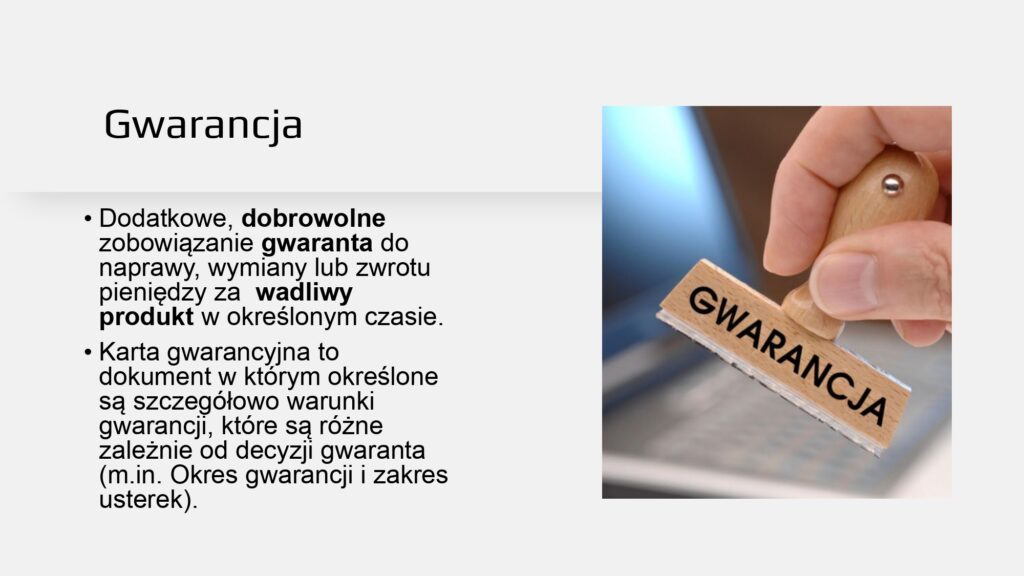 Gwarancja

• Dodatkowe, dobrowolne zobowiązanie gwaranta do naprawy, wymiany lub zwrotu pieniędzy za wadliwy produkt w określonym czasie.

• Karta gwarancyjna to dokument w którym określone są szczegółowo warunki gwarancji, które są różne zależnie od decyzji gwaranta (m.in. Okres gwarancji i zakres usterek).

GWARANCJA